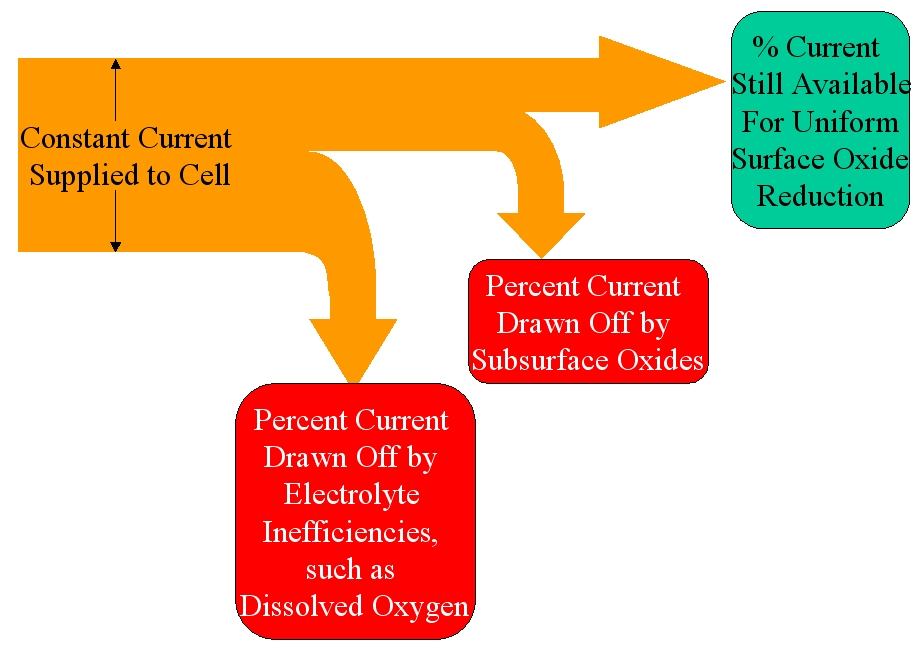 Constant Current Supplied to Cell

% Current Still Available For Uniform Surface Oxide Reduction

Percent Current Drawn Off by Subsurface Oxides

Percent Current Drawn Off by Electrolyte Inefficiencies, such as Dissolved Oxygen